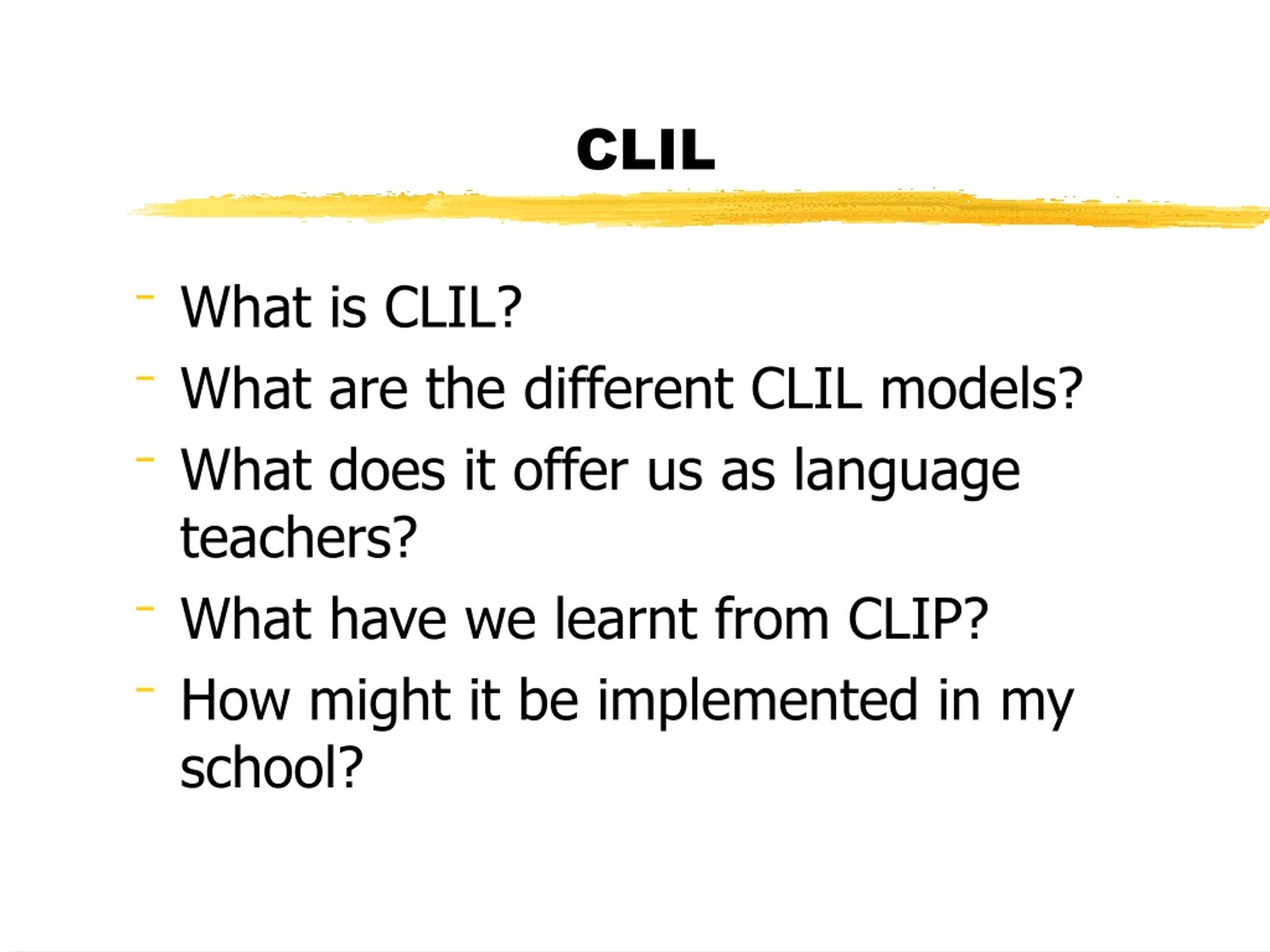 CLIL

- What is CLIL?
- What are the different CLIL models?
- What does it offer us as language teachers?
- What have we learnt from CLIP?
- How might it be implemented in my school?